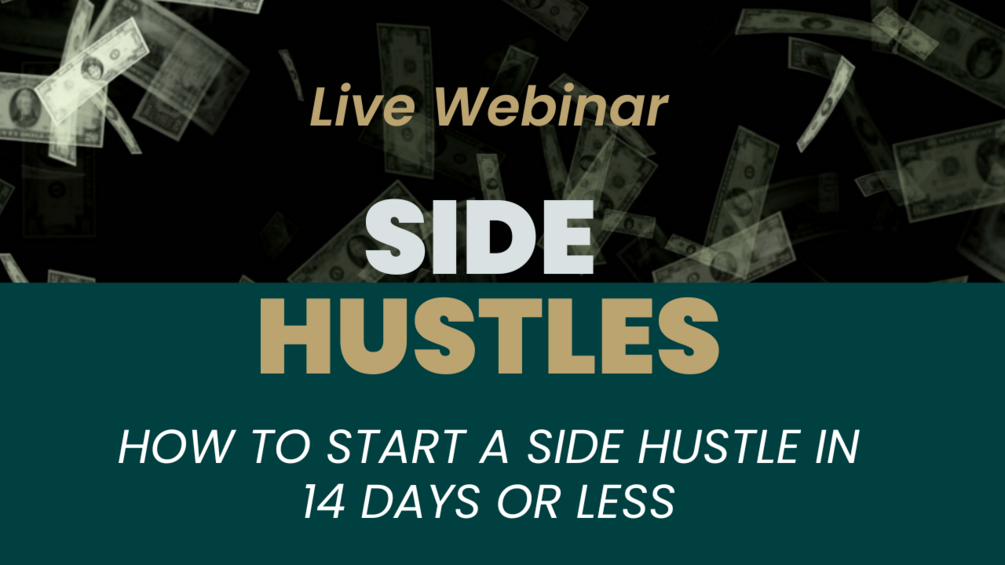 Live Webinar

SIDE
HUSTLES

HOW TO START A SIDE HUSTLE IN 14 DAYS OR LESS